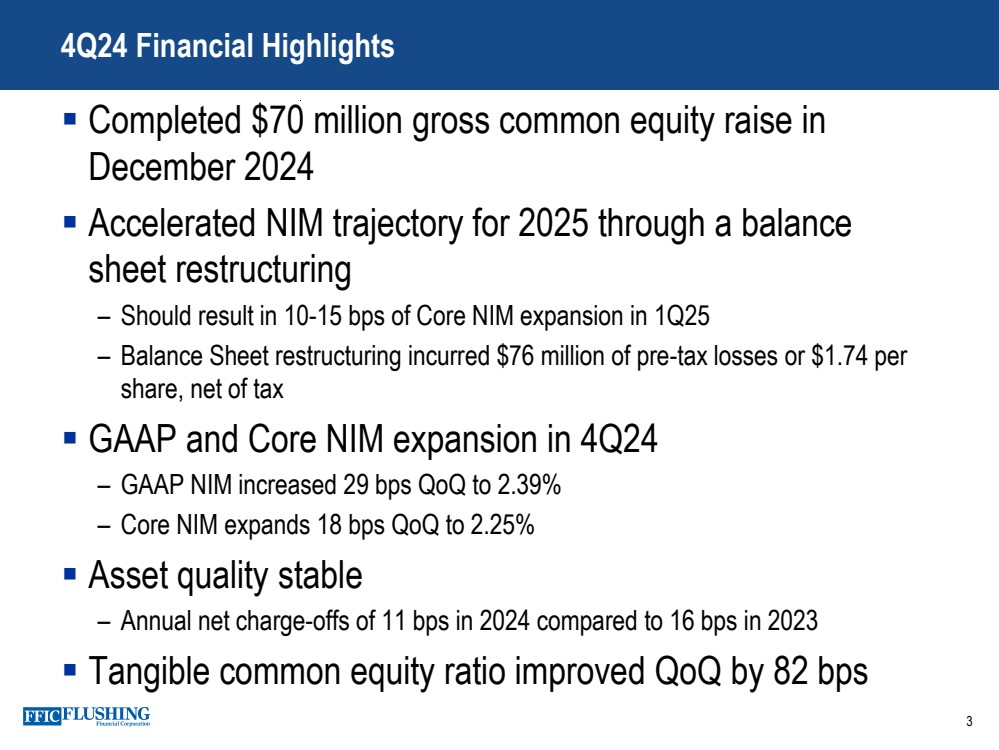 4Q24 Financial Highlights

▪ Completed \$70 million gross common equity raise in December 2024

▪ Accelerated NIM trajectory for 2025 through a balance sheet restructuring

– Should result in 10-15 bps of Core NIM expansion in 1Q25

– Balance Sheet restructuring incurred \$76 million of pre-tax losses or \$1.74 per share, net of tax

▪ GAAP and Core NIM expansion in 4Q24

– GAAP NIM increased 29 bps QoQ to 2.39%

– Core NIM expands 18 bps QoQ to 2.25%

▪ Asset quality stable

– Annual net charge-offs of 11 bps in 2024 compared to 16 bps in 2023

▪ Tangible common equity ratio improved QoQ by 82 bps

FFIC FLUSHING Financial Corporation

3